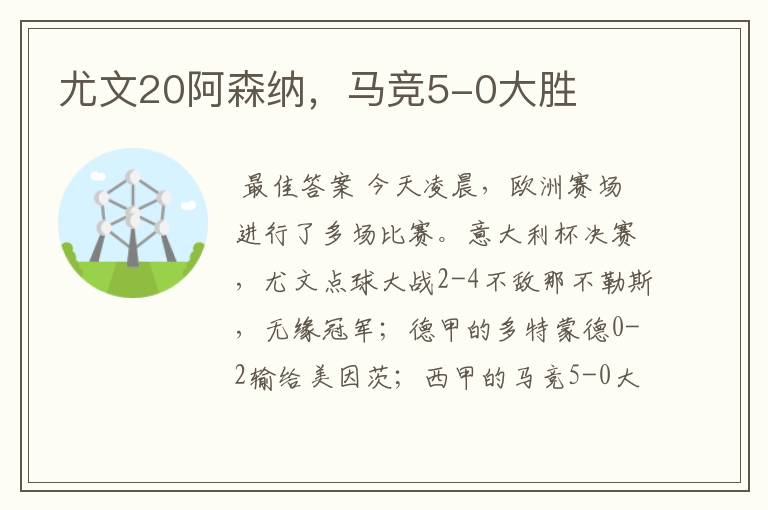 尤文20阿森纳，马竞5-0大胜

最佳答案 今天凌晨，欧洲赛场进行了多场比赛。意大利杯决赛，尤文点球大战2-4不敌那不勒斯，无缘冠军；德甲的多特蒙德0-2输给美因茨；西甲的马竞5-0大